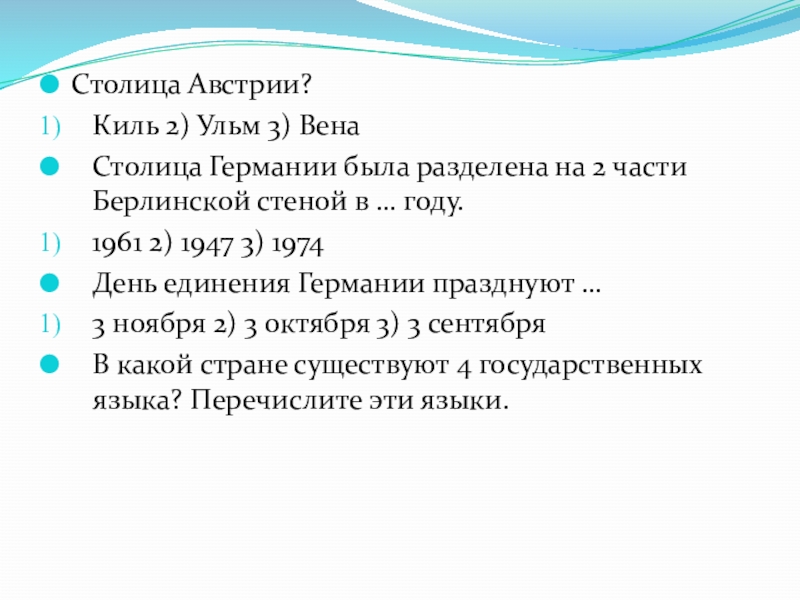 Столица Австрии?

1) Киль 2) Ульм 3) Вена

Столица Германии была разделена на 2 части Берлинской стеной в … году.

1) 1961 2) 1947 3) 1974

День единения Германии празднуют …

1) 3 ноября 2) 3 октября 3) 3 сентября

В какой стране существуют 4 государственных языка? Перечислите эти языки.